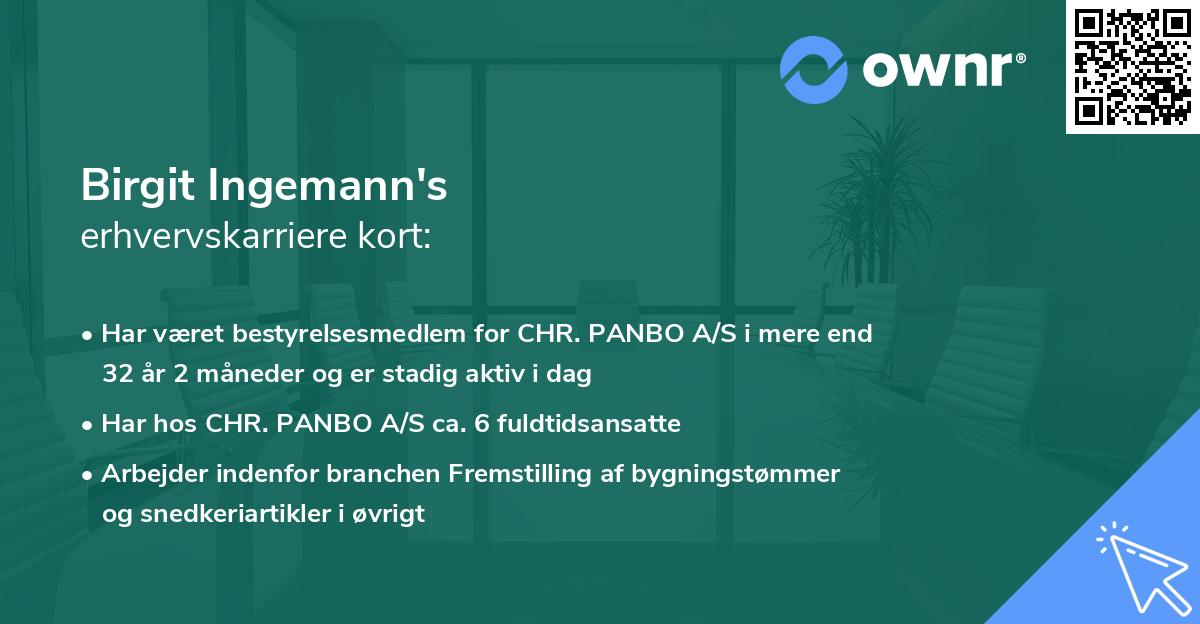 ownr®

Birgit Ingemann's
erhvervskarriere kort:

• Har været bestyrelsesmedlem for CHR. PANBO A/S i mere end 32 år 2 måneder og er stadig aktiv i dag

• Har hos CHR. PANBO A/S ca. 6 fuldtidsansatte

• Arbejder indenfor branchen Fremstilling af bygningstømmer og snedkeriartikler i øvrigt